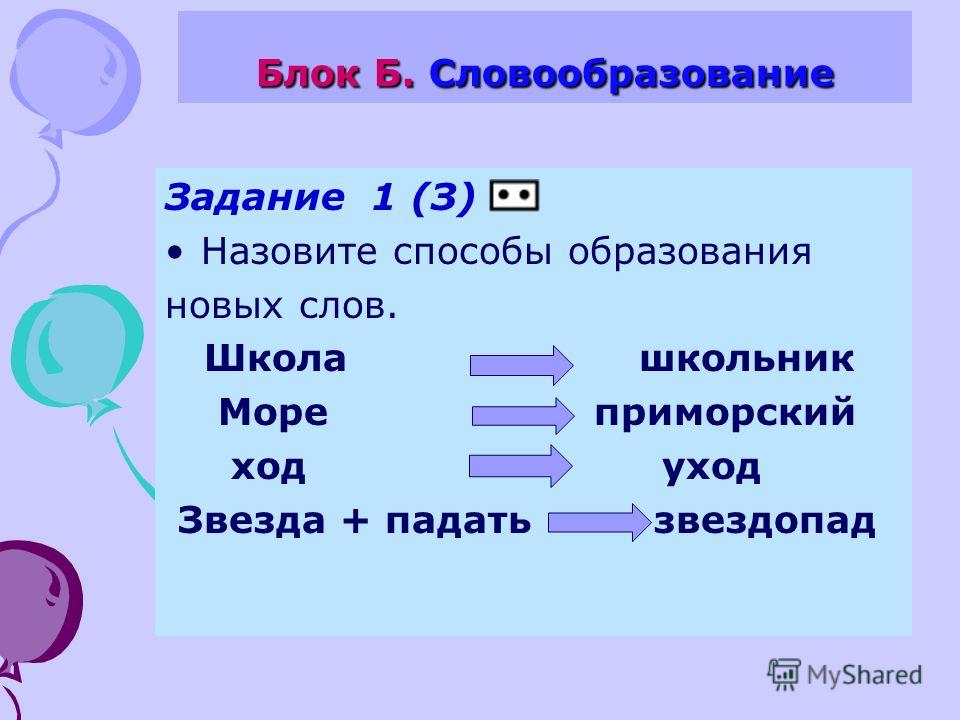 Блок Б. Словообразование

Задание 1 (3)

• Назовите способы образования новых слов.

Школа школьник

Море приморский

ход уход

Звезда + падать звездопад

MyShared